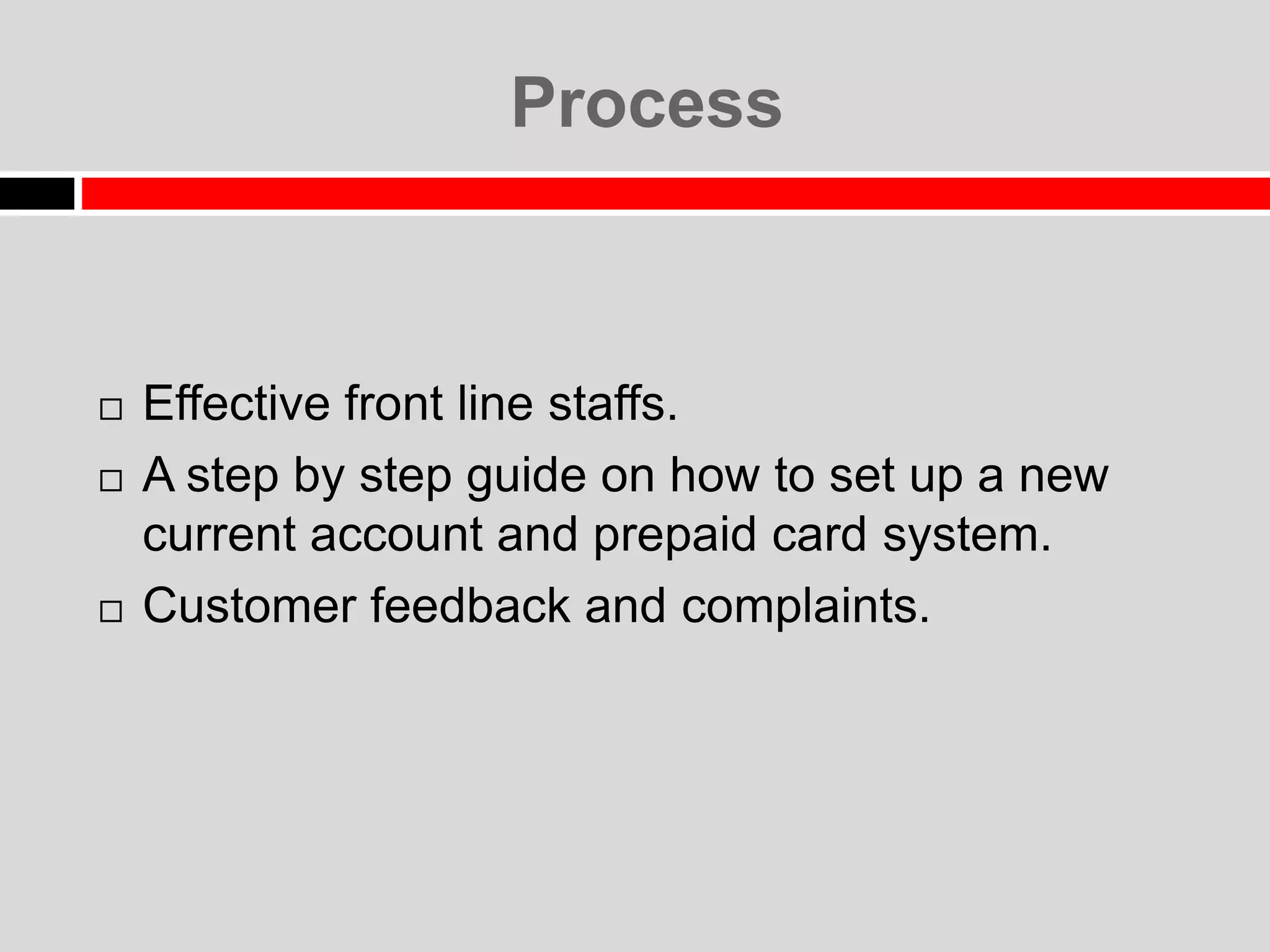 Process

□ Effective front line staffs.
□ A step by step guide on how to set up a new current account and prepaid card system.
□ Customer feedback and complaints.